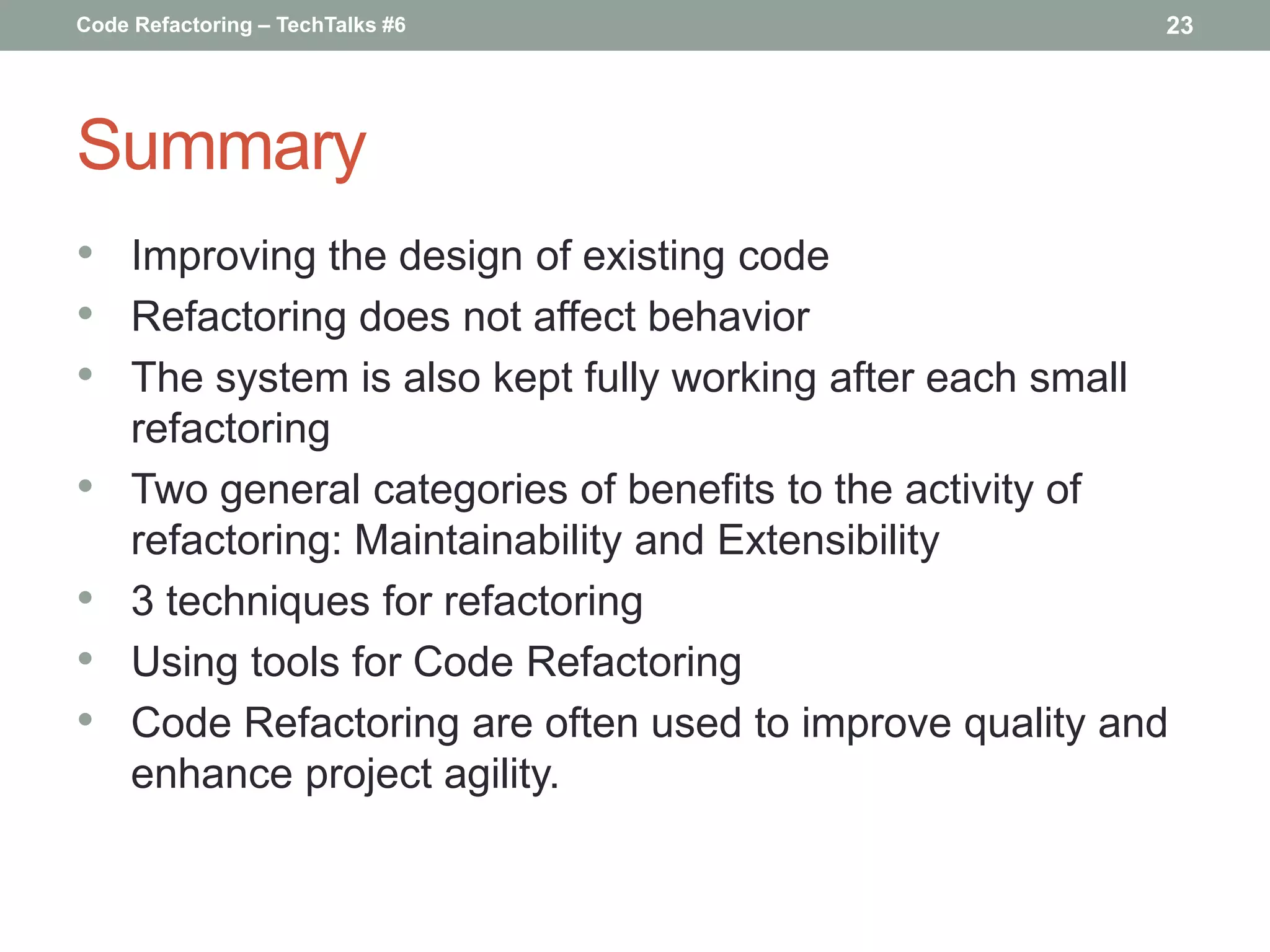 Code Refactoring – TechTalks #6

23

Summary

• Improving the design of existing code
• Refactoring does not affect behavior
• The system is also kept fully working after each small refactoring
• Two general categories of benefits to the activity of refactoring: Maintainability and Extensibility
• 3 techniques for refactoring
• Using tools for Code Refactoring
• Code Refactoring are often used to improve quality and enhance project agility.